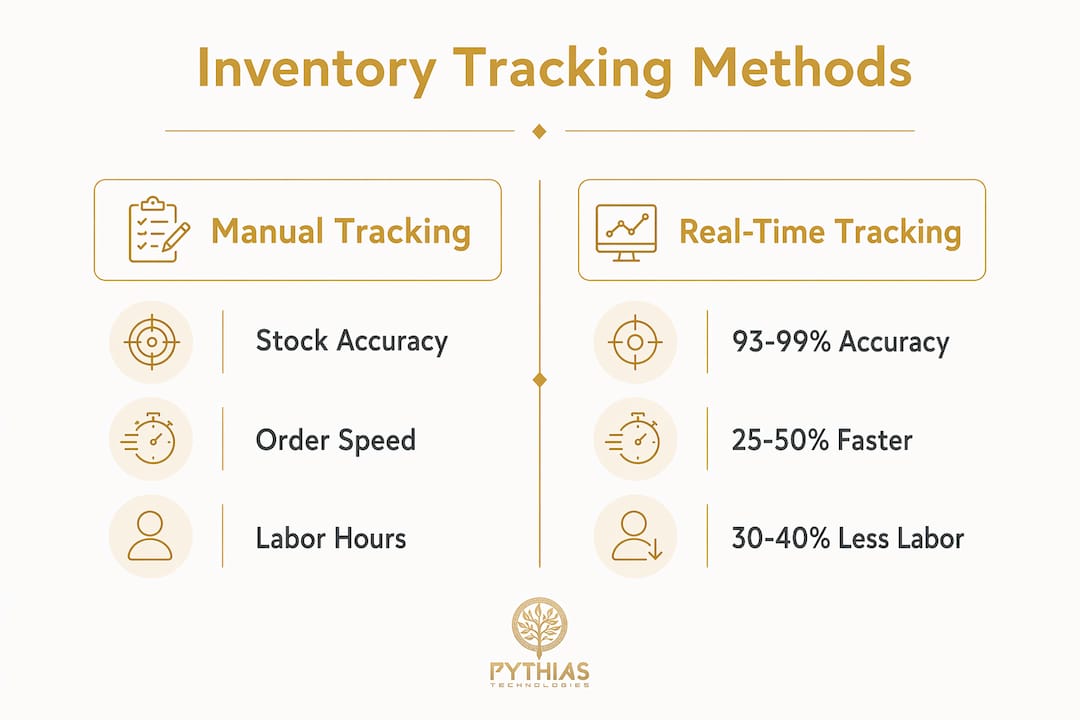 Inventory Tracking Methods

Manual Tracking

Stock Accuracy

Order Speed

Labor Hours

Real-Time Tracking

93-99% Accuracy

25-50% Faster

30-40% Less Labor

PYTHIAS
TECHNOLOGIES